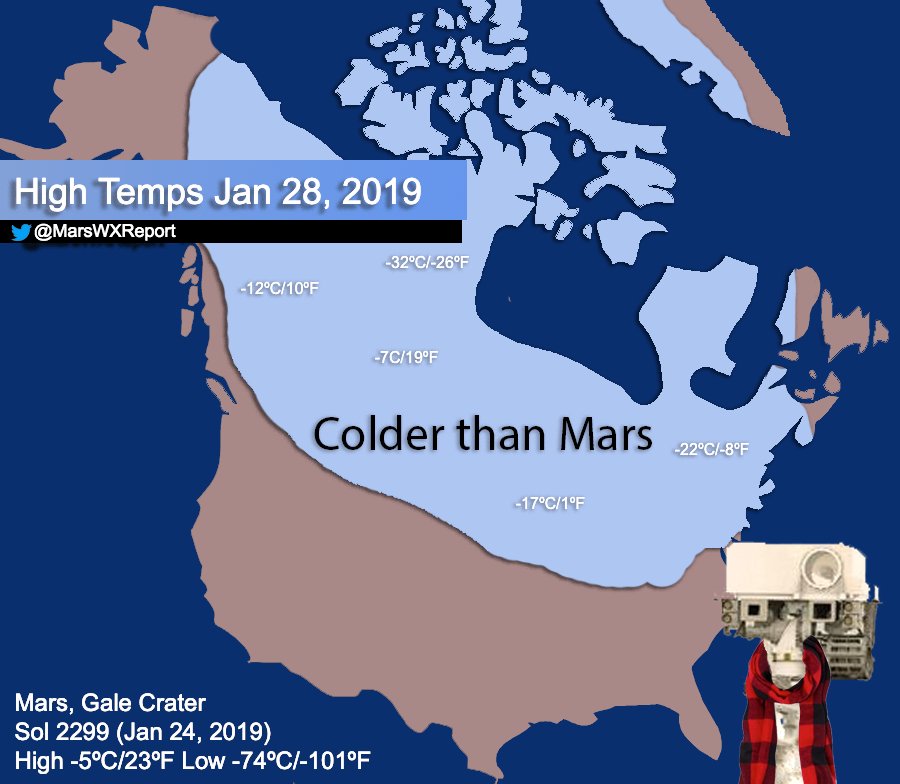 High Temps Jan 28, 2019

@MarsWXReport

-32ºC/-26ºF

-12ºC/10ºF

-7C/19ºF

Colder than Mars

-22ºC/-8ºF

-17ºC/1ºF

Mars, Gale Crater
Sol 2299 (Jan 24, 2019)
High -5ºC/23ºF Low -74ºC/-101ºF